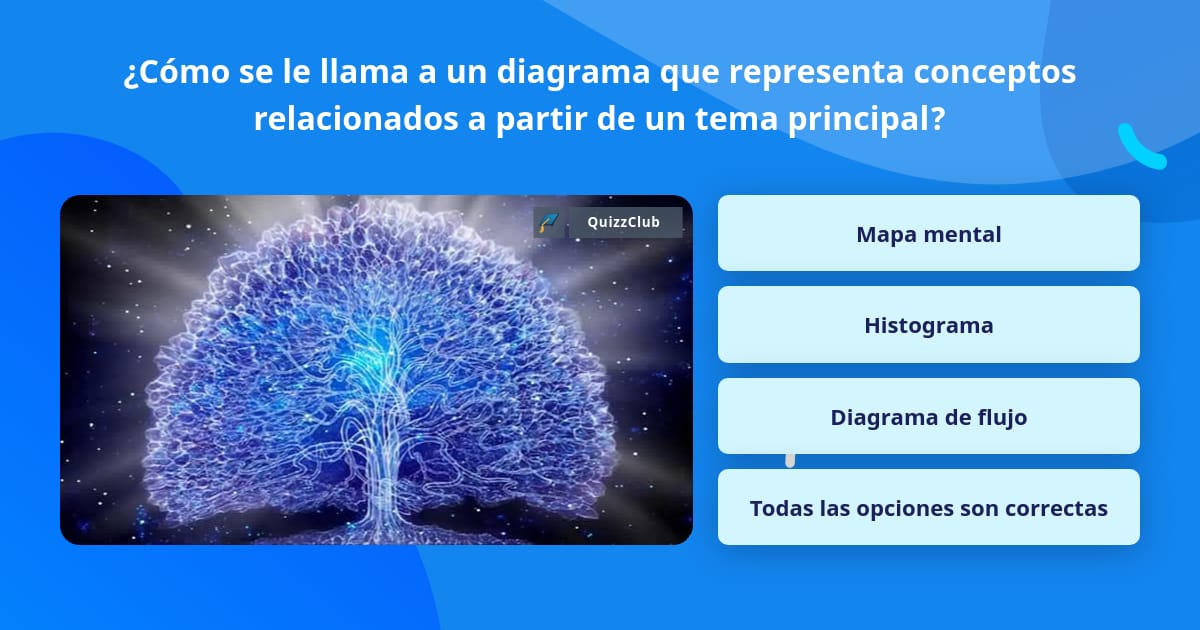 ¿Cómo se le llama a un diagrama que representa conceptos relacionados a partir de un tema principal?

QuizzClub

Mapa mental

Histograma

Diagrama de flujo

Todas las opciones son correctas